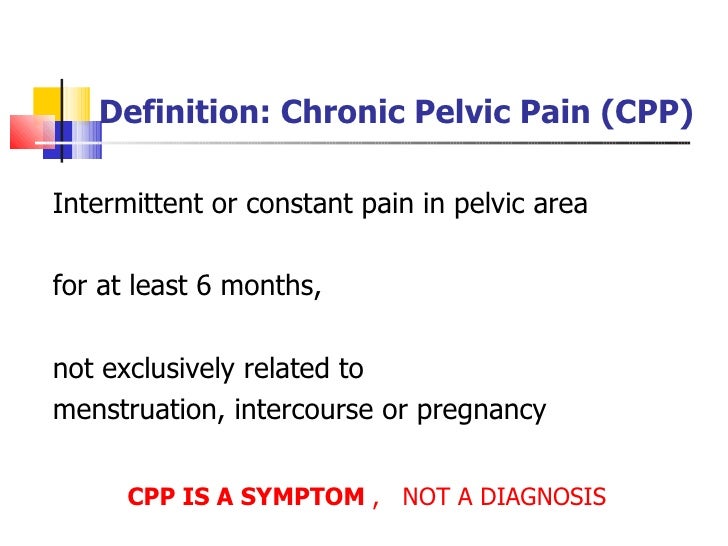 Definition: Chronic Pelvic Pain (CPP)

Intermittent or constant pain in pelvic area

for at least 6 months,

not exclusively related to menstruation, intercourse or pregnancy

CPP IS A SYMPTOM , NOT A DIAGNOSIS